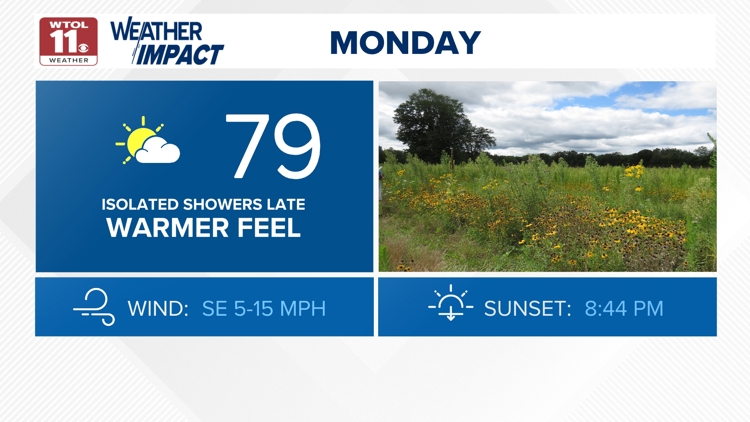 WTOL 11 WEATHER

WEATHER IMPACT

MONDAY

79

ISOLATED SHOWERS LATE
WARMER FEEL

WIND: SE 5-15 MPH

SUNSET: 8:44 PM